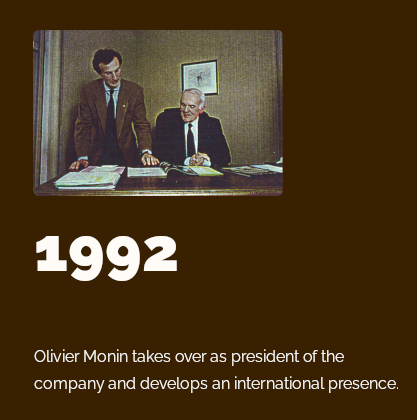 1992

Olivier Monin takes over as president of the company and develops an international presence.